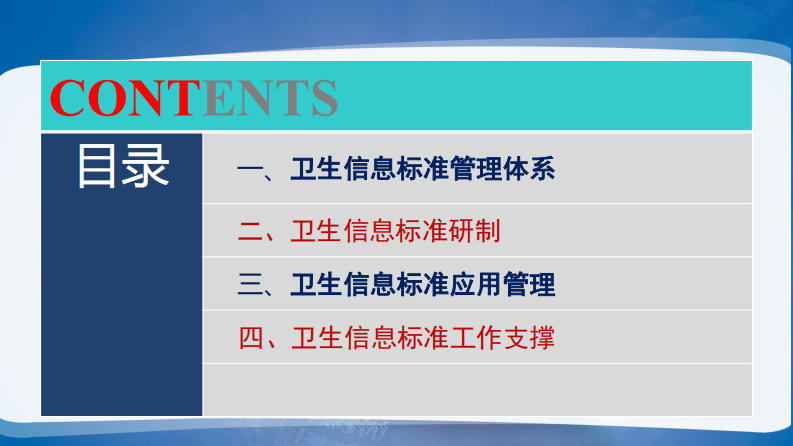 CONTENTS

目录

一、卫生信息标准管理体系

二、卫生信息标准研制

三、卫生信息标准应用管理

四、卫生信息标准工作支撑